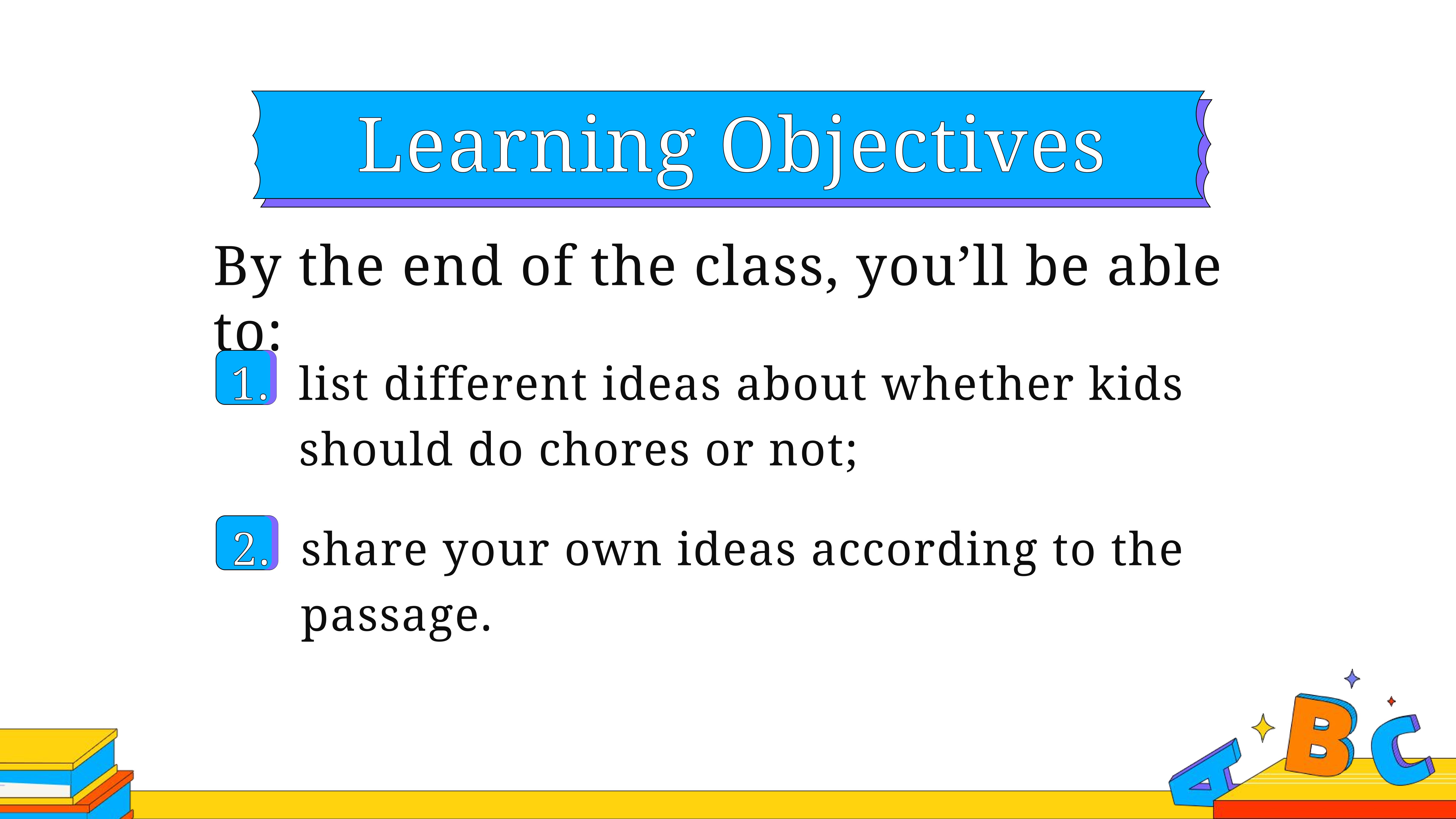 Learning Objectives

By the end of the class, you’ll be able to:

1. list different ideas about whether kids should do chores or not;

2. share your own ideas according to the passage.

A B C